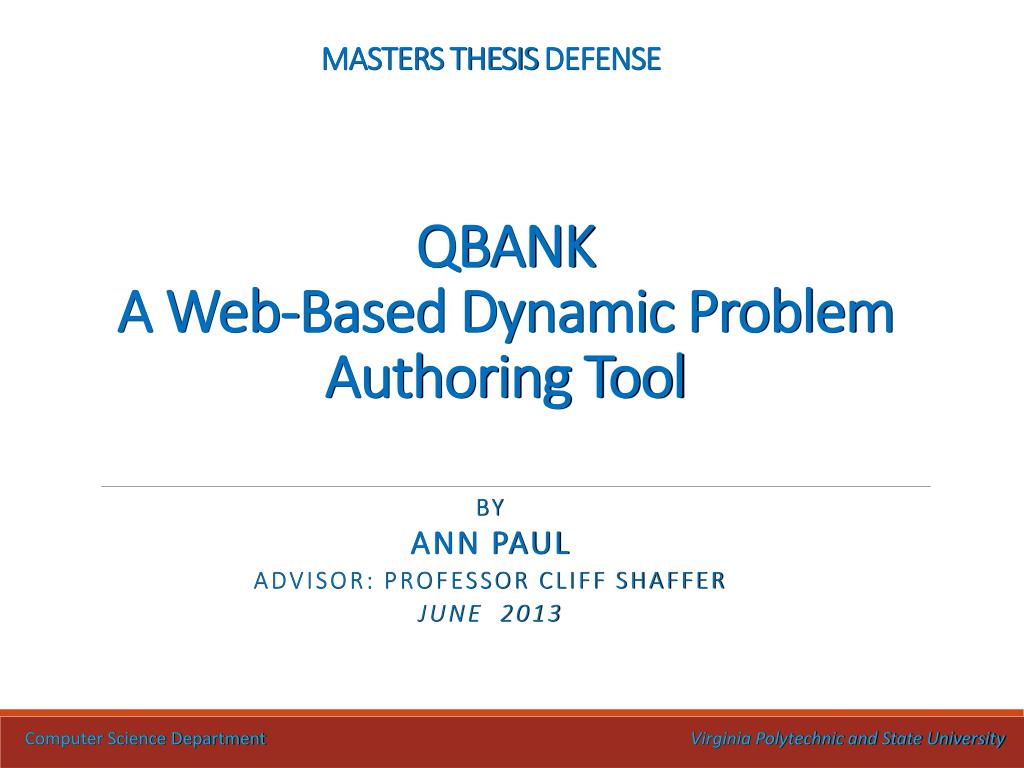 MASTERS THESIS DEFENSE

QBANK
A Web-Based Dynamic Problem Authoring Tool

BY
ANN PAUL
ADVISOR: PROFESSOR CLIFF SHAFFER
JUNE 2013

Computer Science Department

Virginia Polytechnic and State University